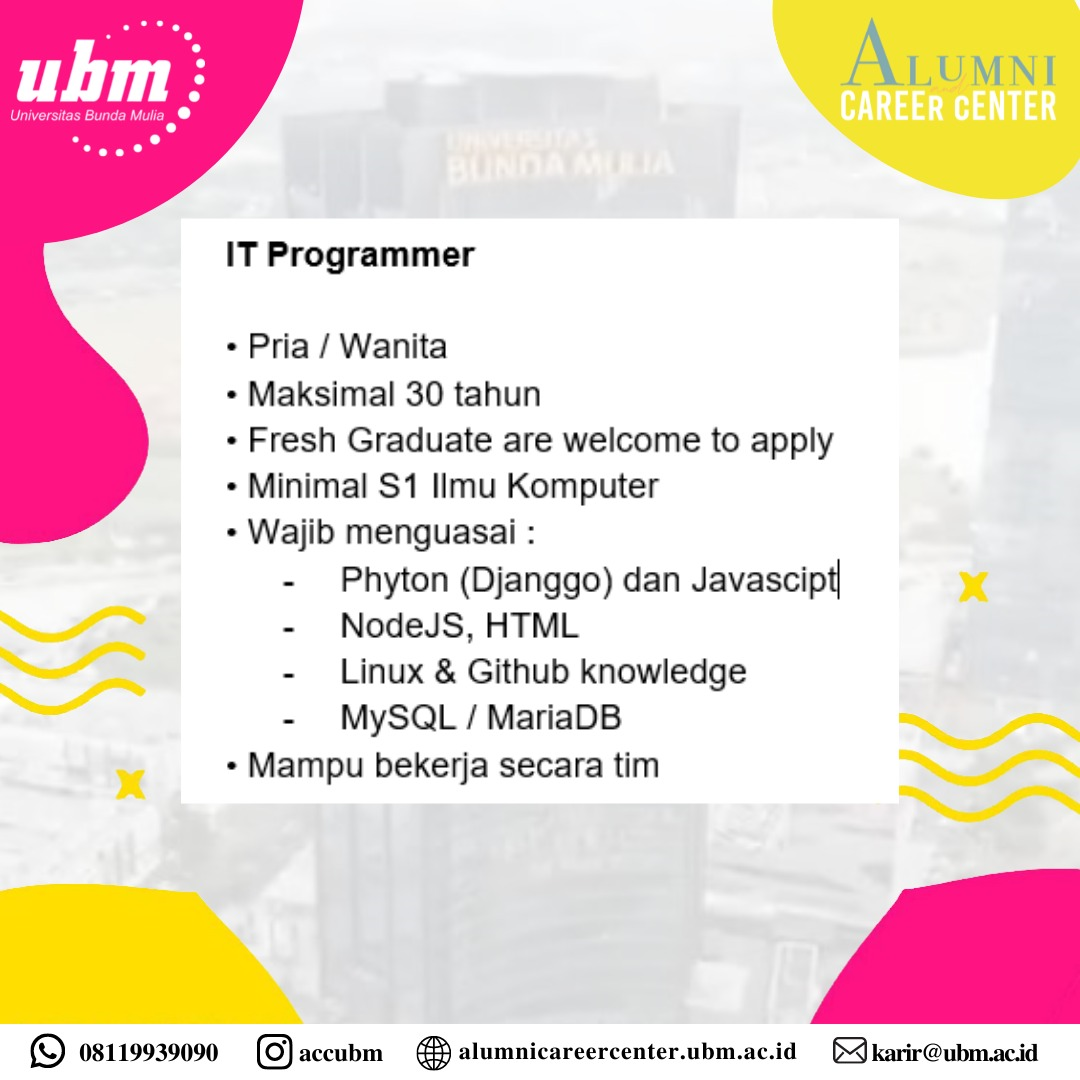 ubm
Universitas Bunda Mulia

ALUMNI
CAREER CENTER

UNIVERSITAS
BUNDA MULIA

IT Programmer

• Pria / Wanita
• Maksimal 30 tahun
• Fresh Graduate are welcome to apply
• Minimal S1 Ilmu Komputer
• Wajib menguasai :
- Phyton (Djanggo) dan Javascipt
- NodeJS, HTML
- Linux & Github knowledge
- MySQL / MariaDB
• Mampu bekerja secara tim

08119939090 accubm alumnicareercenter.ubm.ac.id karir@ubm.ac.id